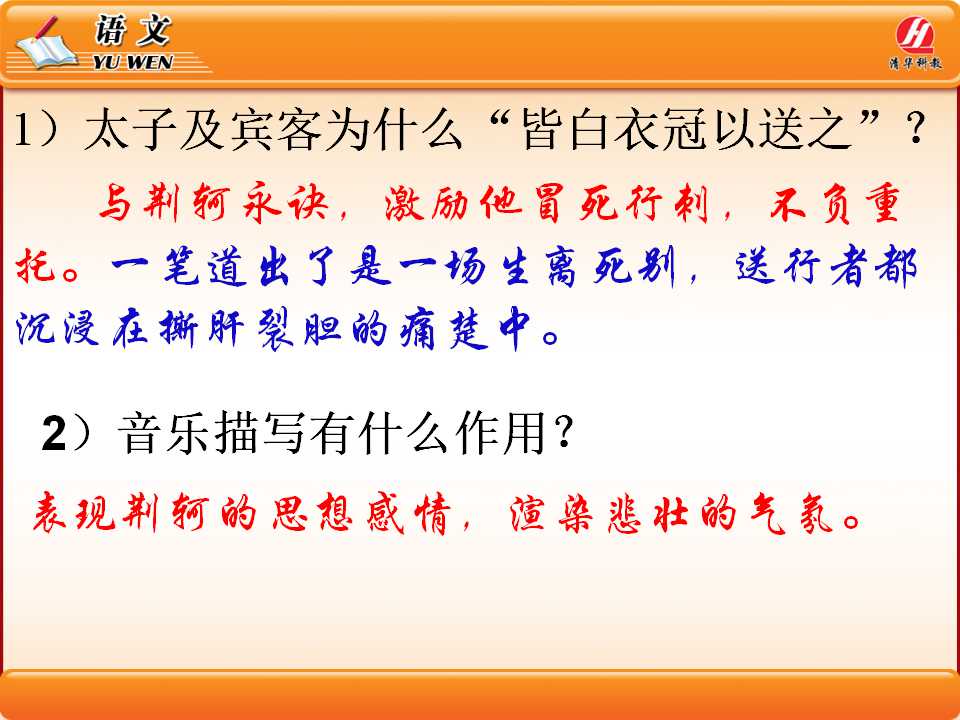 语文
YU WEN

清华科教

1）太子及宾客为什么“皆白衣冠以送之”？

与荆轲永诀，激励他冒死行刺，不负重托。一笔道出了是一场生离死别，送行者都沉浸在撕肝裂胆的痛楚中。

2）音乐描写有什么作用？

表现荆轲的思想感情，渲染悲壮的气氛。